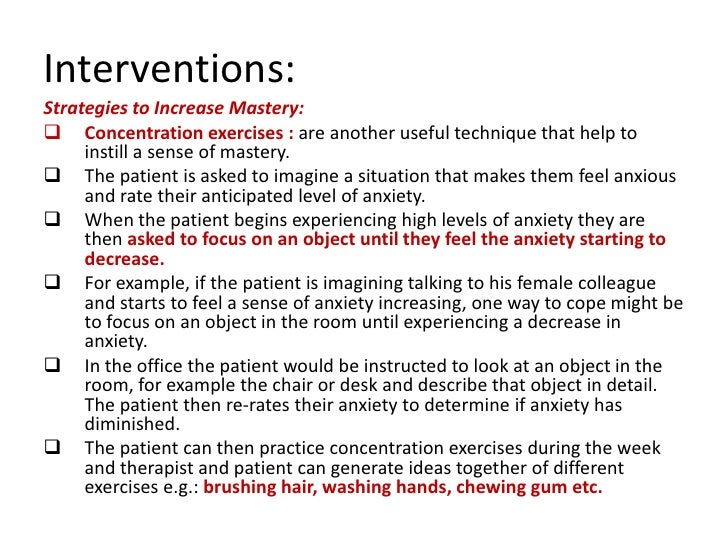 Interventions:

Strategies to Increase Mastery:

❑ Concentration exercises : are another useful technique that help to instill a sense of mastery.

❑ The patient is asked to imagine a situation that makes them feel anxious and rate their anticipated level of anxiety.

❑ When the patient begins experiencing high levels of anxiety they are then asked to focus on an object until they feel the anxiety starting to decrease.

❑ For example, if the patient is imagining talking to his female colleague and starts to feel a sense of anxiety increasing, one way to cope might be to focus on an object in the room until experiencing a decrease in anxiety.

❑ In the office the patient would be instructed to look at an object in the room, for example the chair or desk and describe that object in detail. The patient then re-rates their anxiety to determine if anxiety has diminished.

❑ The patient can then practice concentration exercises during the week and therapist and patient can generate ideas together of different exercises e.g.: brushing hair, washing hands, chewing gum etc.